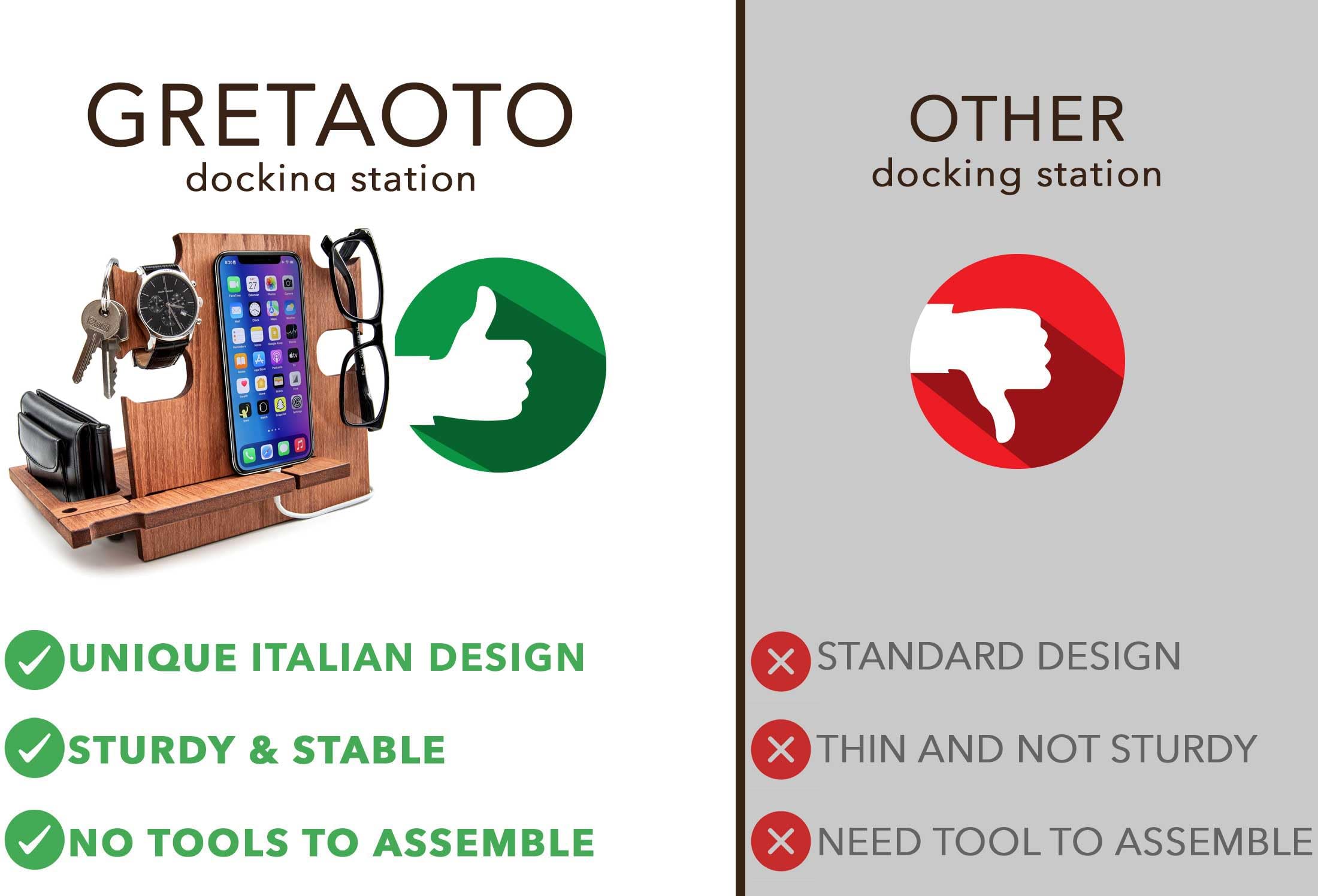 GRETAOTO
docking station

UNIQUE ITALIAN DESIGN

STURDY & STABLE

NO TOOLS TO ASSEMBLE

OTHER
docking station

STANDARD DESIGN

THIN AND NOT STURDY

NEED TOOL TO ASSEMBLE